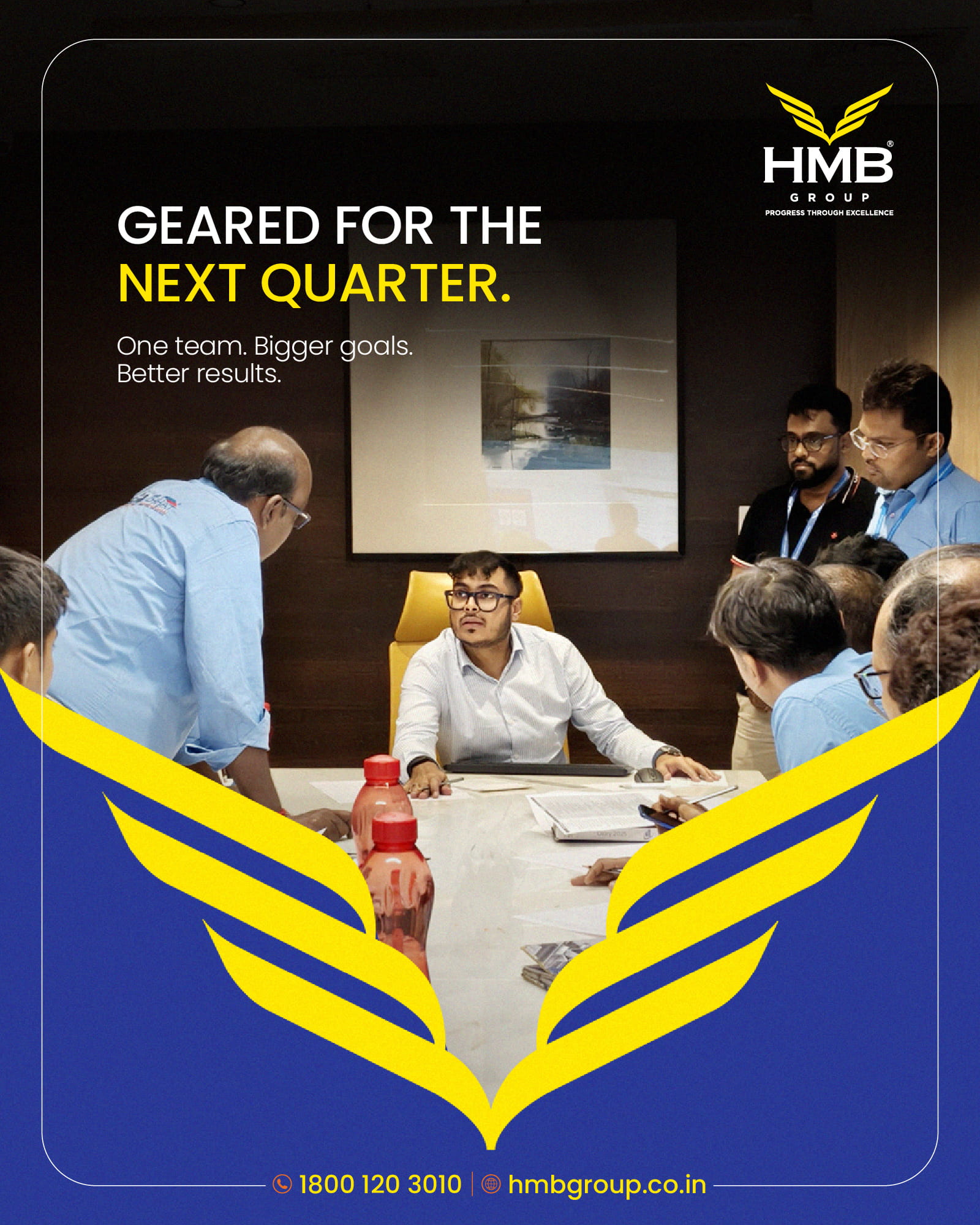 HMB®
GROUP
PROGRESS THROUGH EXCELLENCE

GEARED FOR THE NEXT QUARTER.

One team. Bigger goals.
Better results.

1800 120 3010 | hmbgroup.co.in